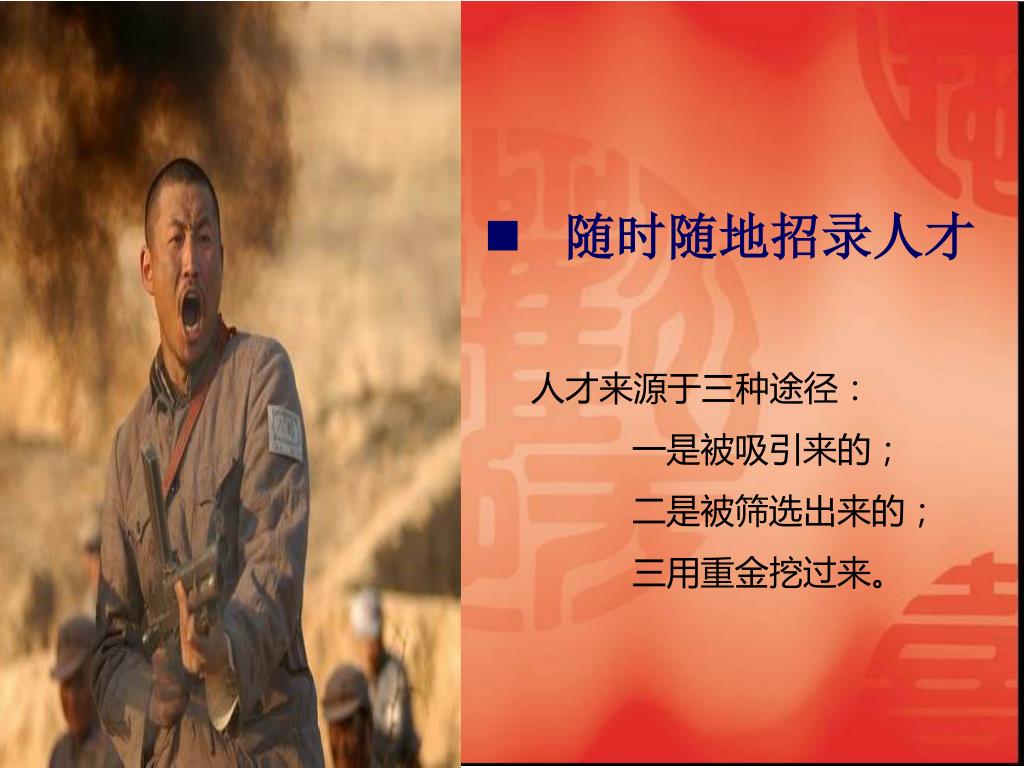 ■ 随时随地招录人才

人才来源于三种途径：

一是被吸引来的；

二是被筛选出来的；

三用重金挖过来。